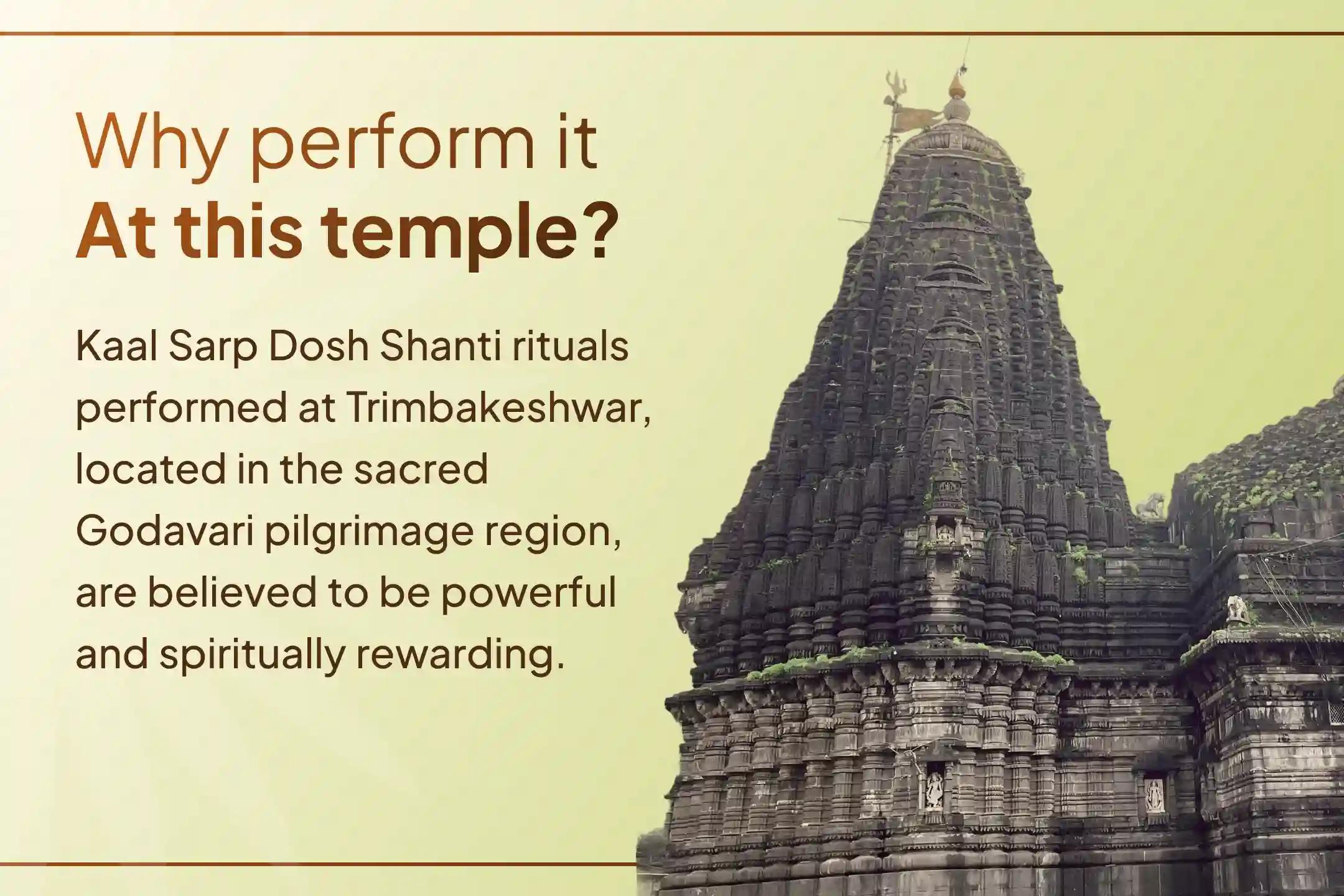 Why perform it
At this temple?

Kaal Sarp Dosh Shanti rituals performed at Trimbakeshwar, located in the sacred Godavari pilgrimage region, are believed to be powerful and spiritually rewarding.